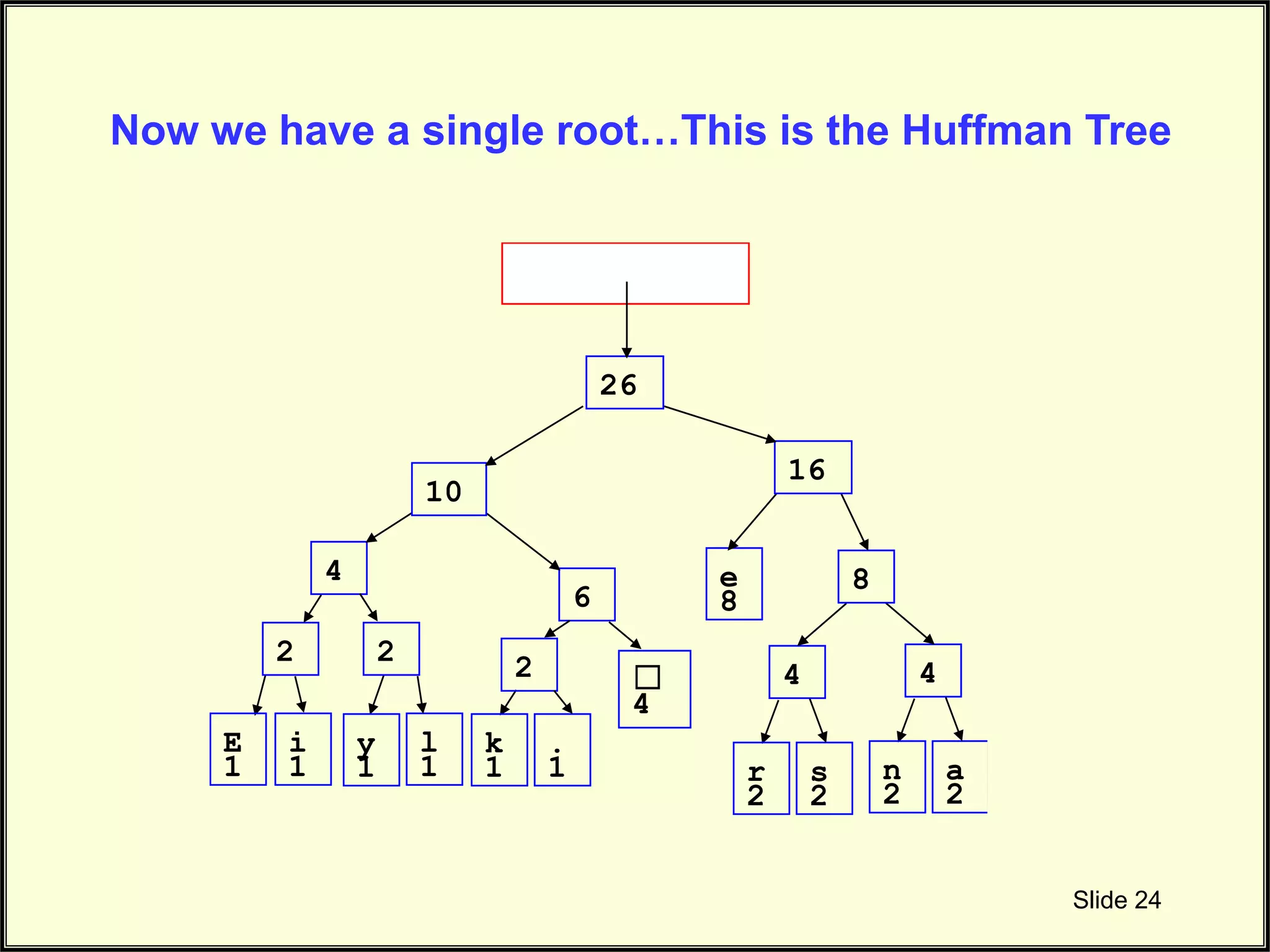 Now we have a single root…This is the Huffman Tree

26

10

16

4

6

e
8

8

2

2

2

□
4

4

4

E
1

i
1

y
1

l
1

k
1

i

r
2

s
2

n
2

a
2

Slide 24